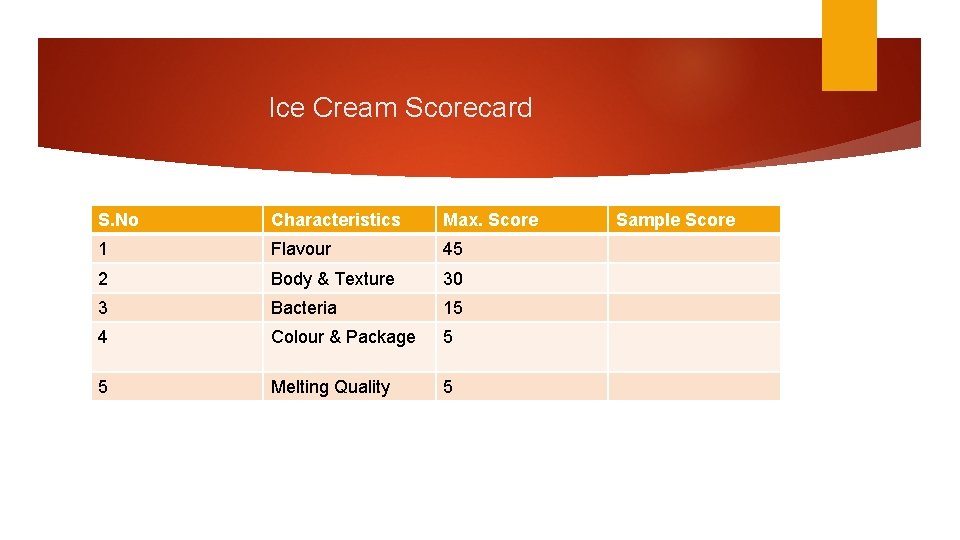 Ice Cream Scorecard

| S.No | Characteristics | Max. Score | Sample Score |
|---|---|---|---|
| 1 | Flavour | 45 | |
| 2 | Body & Texture | 30 | |
| 3 | Bacteria | 15 | |
| 4 | Colour & Package | 5 | |
| 5 | Melting Quality | 5 | |